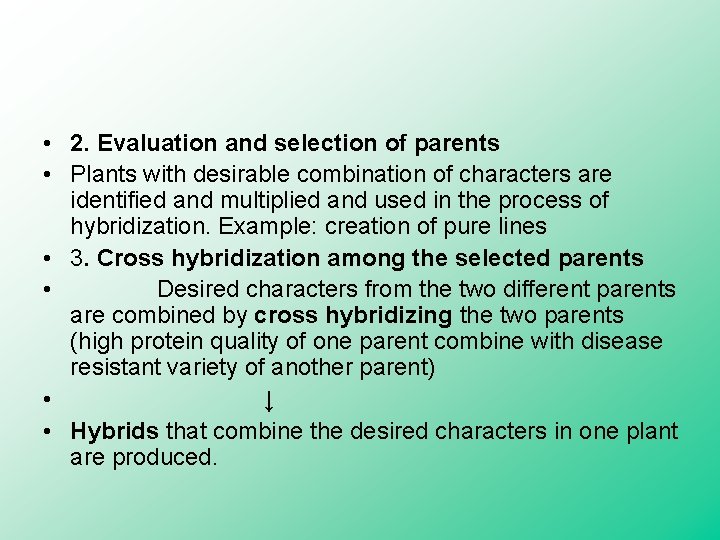 • 2. Evaluation and selection of parents
• Plants with desirable combination of characters are identified and multiplied and used in the process of hybridization. Example: creation of pure lines
• 3. Cross hybridization among the selected parents
• Desired characters from the two different parents are combined by cross hybridizing the two parents (high protein quality of one parent combine with disease resistant variety of another parent)
• ↓
• Hybrids that combine the desired characters in one plant are produced.